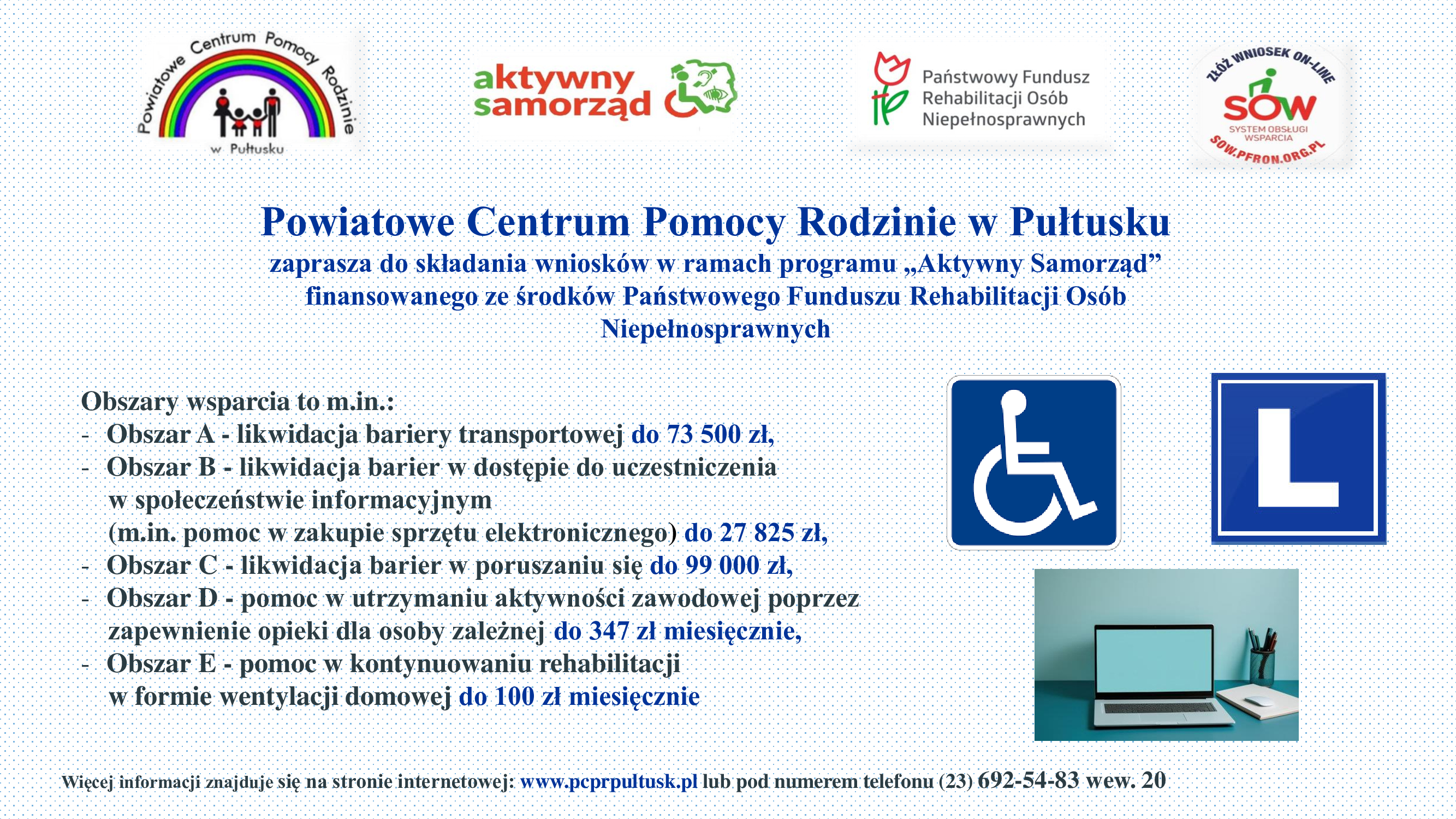 Powiatowe Centrum Pomocy Rodzinie w Pułtusku

aktywny samorząd

Państwowy Fundusz Rehabilitacji Osób Niepełnosprawnych

ZŁÓŻ WNIOSEK ON-LINE
SOW
SYSTEM OBSŁUGI WSPARCIA
SOW.PFRON.ORG.PL

Powiatowe Centrum Pomocy Rodzinie w Pułtusku
zaprasza do składania wniosków w ramach programu „Aktywny Samorząd” finansowanego ze środków Państwowego Funduszu Rehabilitacji Osób Niepełnosprawnych

Obszary wsparcia to m.in.:
- Obszar A - likwidacja bariery transportowej do 73 500 zł,
- Obszar B - likwidacja barier w dostępie do uczestniczenia w społeczeństwie informacyjnym (m.in. pomoc w zakupie sprzętu elektronicznego) do 27 825 zł,
- Obszar C - likwidacja barier w poruszaniu się do 99 000 zł,
- Obszar D - pomoc w utrzymaniu aktywności zawodowej poprzez zapewnienie opieki dla osoby zależnej do 347 zł miesięcznie,
- Obszar E - pomoc w kontynuowaniu rehabilitacji w formie wentylacji domowej do 100 zł miesięcznie

L

Więcej informacji znajduje się na stronie internetowej: www.pcprpultusk.pl lub pod numerem telefonu (23) 692-54-83 wew. 20